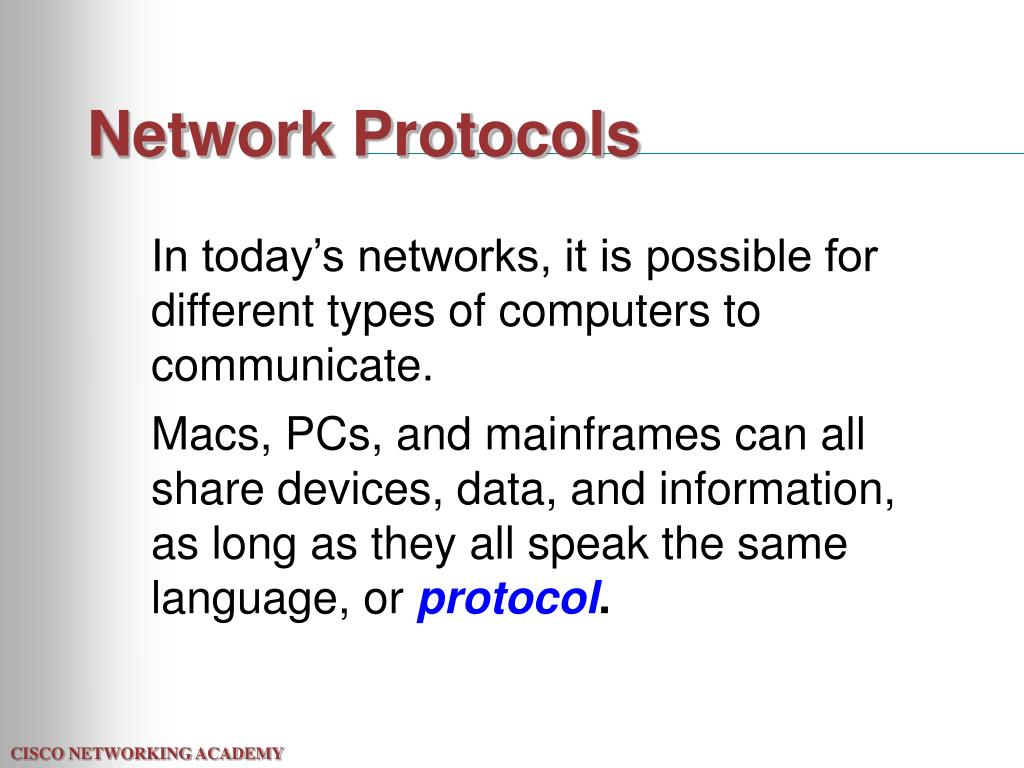 Network Protocols

In today’s networks, it is possible for different types of computers to communicate.

Macs, PCs, and mainframes can all share devices, data, and information, as long as they all speak the same language, or protocol.

CISCO NETWORKING ACADEMY